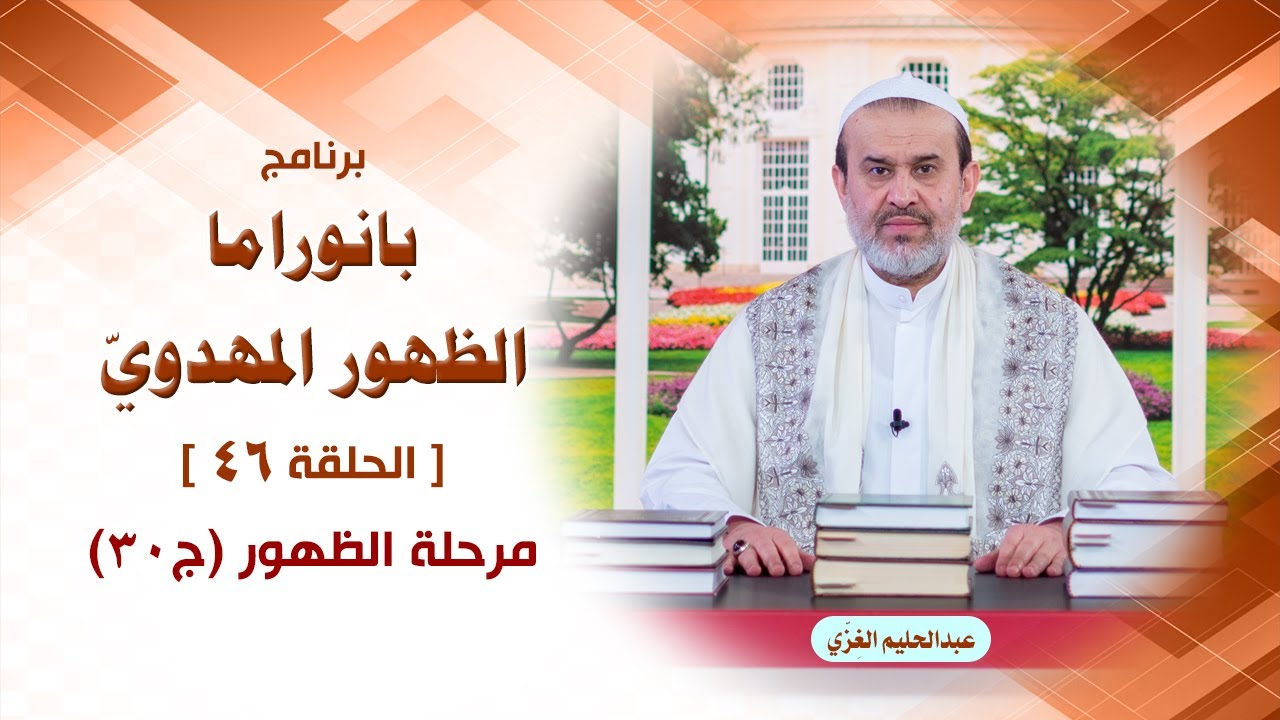 برنامج

بانوراما

الظهور المهدويّ

[ الحلقة ٤٦ ]

مرحلة الظهور (ج٣٠)

عبدالحليم الغِزّي